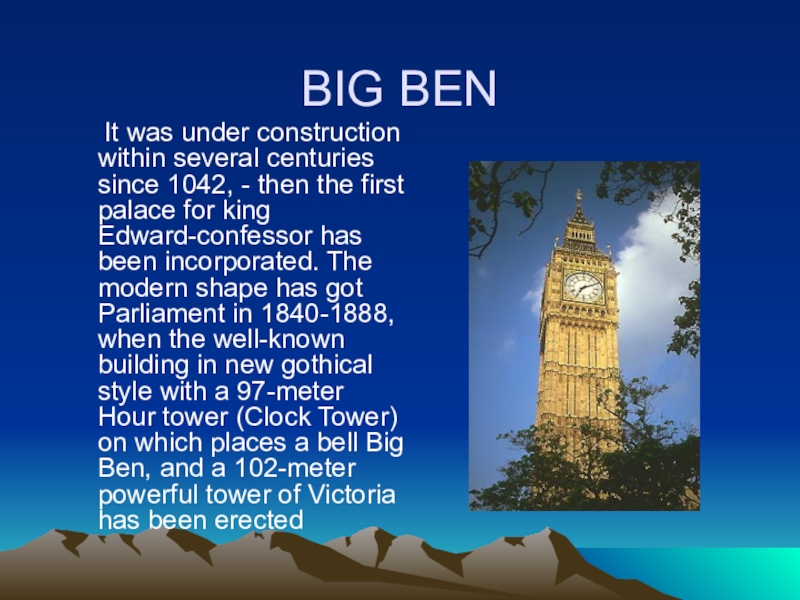 BIG BEN

It was under construction within several centuries since 1042, - then the first palace for king Edward-confessor has been incorporated. The modern shape has got Parliament in 1840-1888, when the well-known building in new gothical style with a 97-meter Hour tower (Clock Tower) on which places a bell Big Ben, and a 102-meter powerful tower of Victoria has been erected